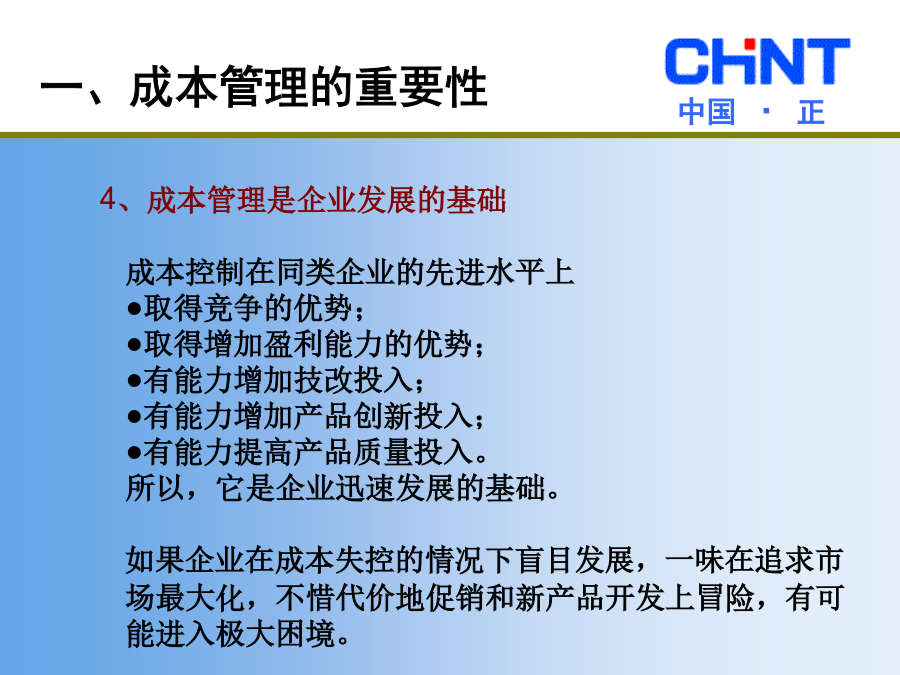 一、成本管理的重要性

CHNT
中国 · 正

4、成本管理是企业发展的基础

成本控制在同类企业的先进水平上
•取得竞争的优势；
•取得增加盈利能力的优势；
•有能力增加技改投入；
•有能力增加产品创新投入；
•有能力提高产品质量投入。
所以，它是企业迅速发展的基础。

如果企业在成本失控的情况下盲目发展，一味在追求市场最大化，不惜代价地促销和新产品开发上冒险，有可能进入极大困境。